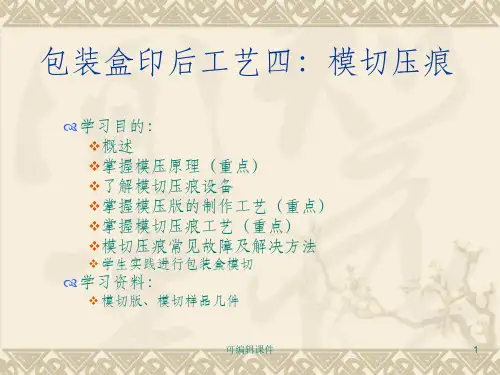 包装盒印后工艺四：模切压痕

学习目的：

概述

掌握模压原理（重点）

了解模切压痕设备

掌握模压版的制作工艺（重点）

掌握模切压痕工艺（重点）

模切压痕常见故障及解决方法

学生实践进行包装盒模切

学习资料：

模切版、模切样品几件

可编辑课件

1